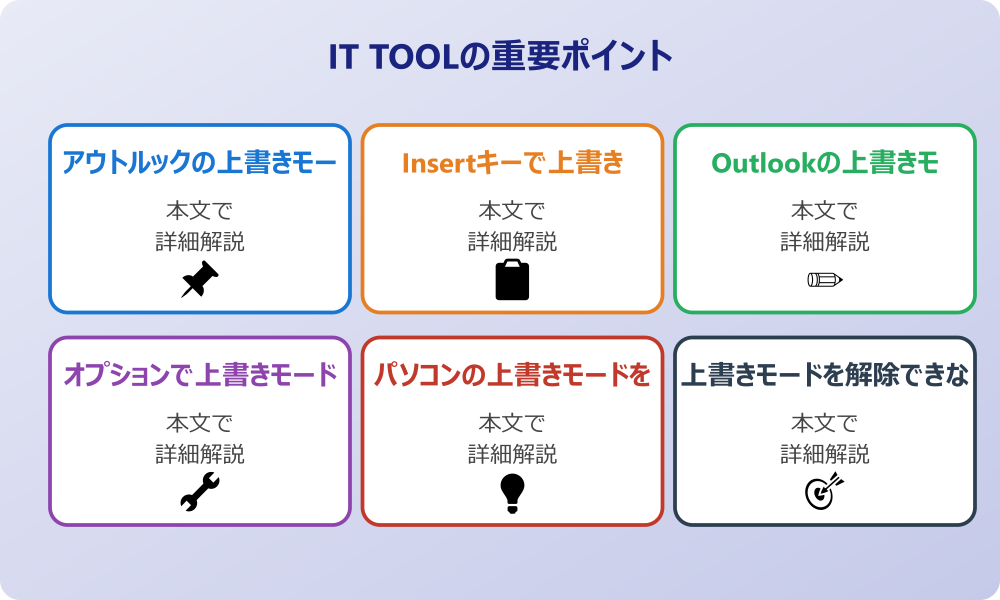 IT TOOLの重要ポイント

アウトルックの上書きモー

本文で
詳細解説

Insertキーで上書き

本文で
詳細解説

Outlookの上書きモ

本文で
詳細解説

オプションで上書きモード

本文で
詳細解説

パソコンの上書きモードを

本文で
詳細解説

上書きモードを解除できな

本文で
詳細解説